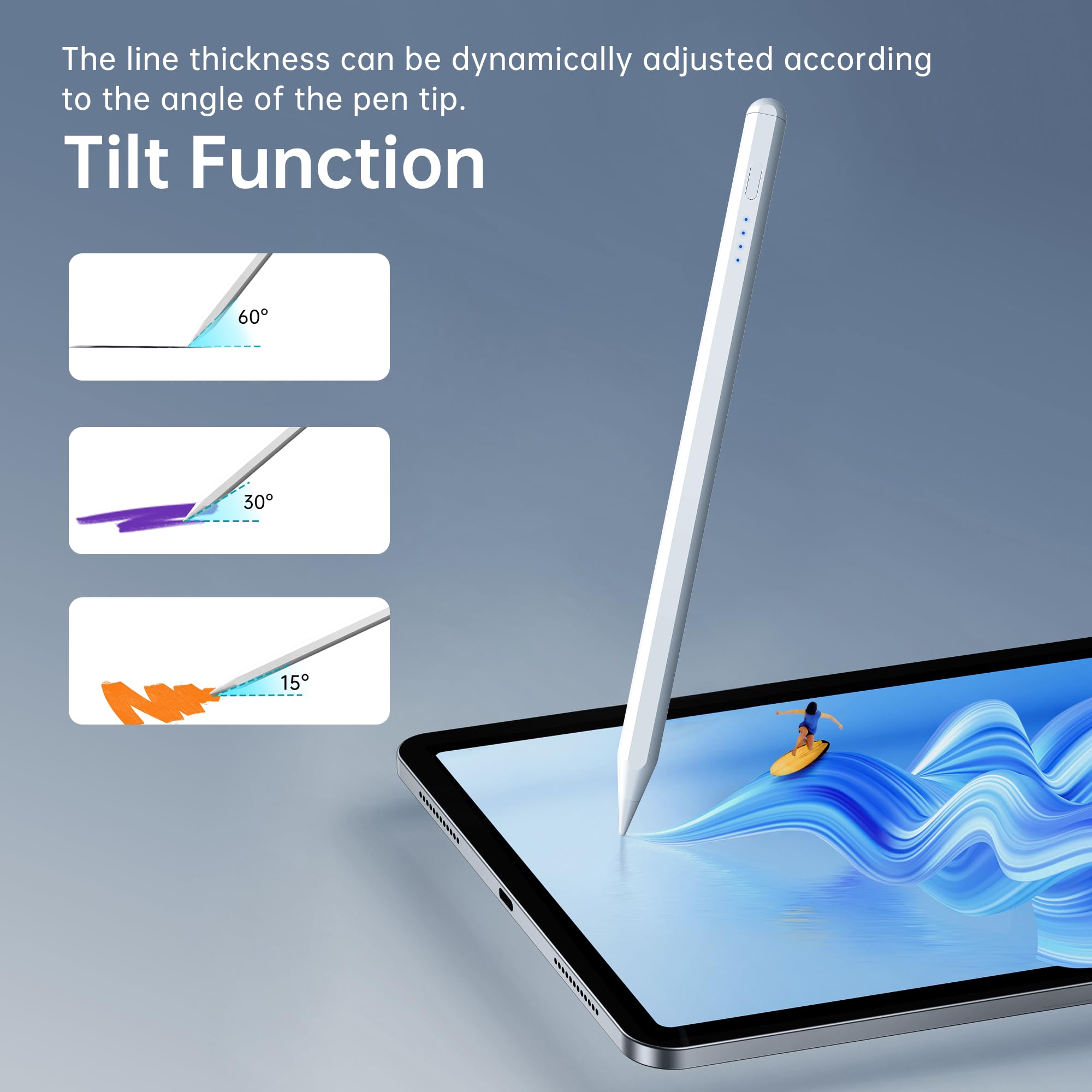 The line thickness can be dynamically adjusted according to the angle of the pen tip.

Tilt Function

60°

30°

15°